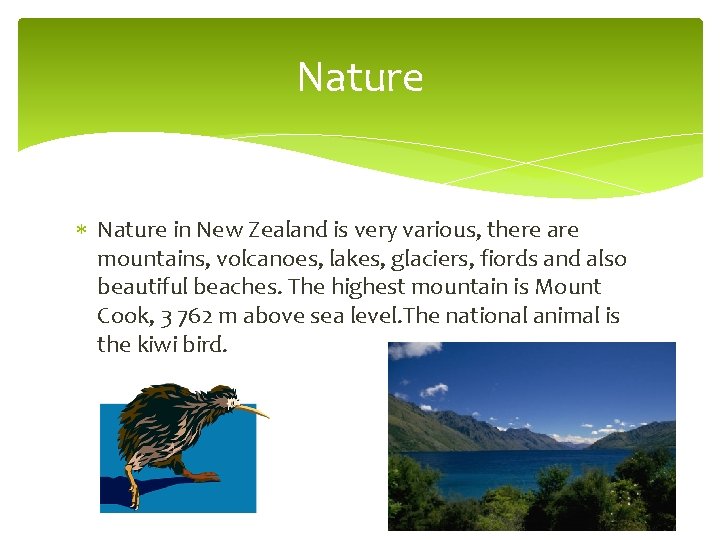 Nature

* Nature in New Zealand is very various, there are mountains, volcanoes, lakes, glaciers, fiords and also beautiful beaches. The highest mountain is Mount Cook, 3 762 m above sea level.The national animal is the kiwi bird.